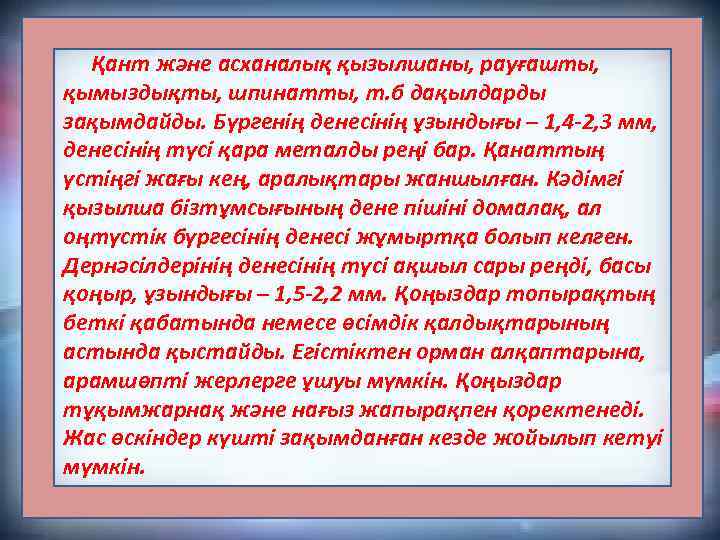 Қант және асханалық қызылшаны, рауғашты, қымыздықты, шпинатты, т.б дақылдарды зақымдайды. Бүргенің денесінің ұзындығы – 1,4-2,3 мм, денесінің түсі қара металды реңі бар. Қанаттың үстіңгі жағы кең, аралықтары жаншылған. Кәдімгі қызылша бізтұмсығының дене пішіні домалақ, ал оңтүстік бүргесінің денесі жұмыртқа болып келген. Дернәсілдерінің денесінің түсі ақшыл сары реңді, басы қоңыр, ұзындығы – 1,5-2,2 мм. Қоңыздар топырақтың беткі қабатында немесе өсімдік қалдықтарының астында қыстайды. Егістіктен орман алқаптарына, арамшөпті жерлерге ұшуы мүмкін. Қоңыздар тұқымжарнақ және нағыз жапырақпен қоректенеді. Жас өскіндер күшті зақымданған кезде жойылып кетуі мүмкін.